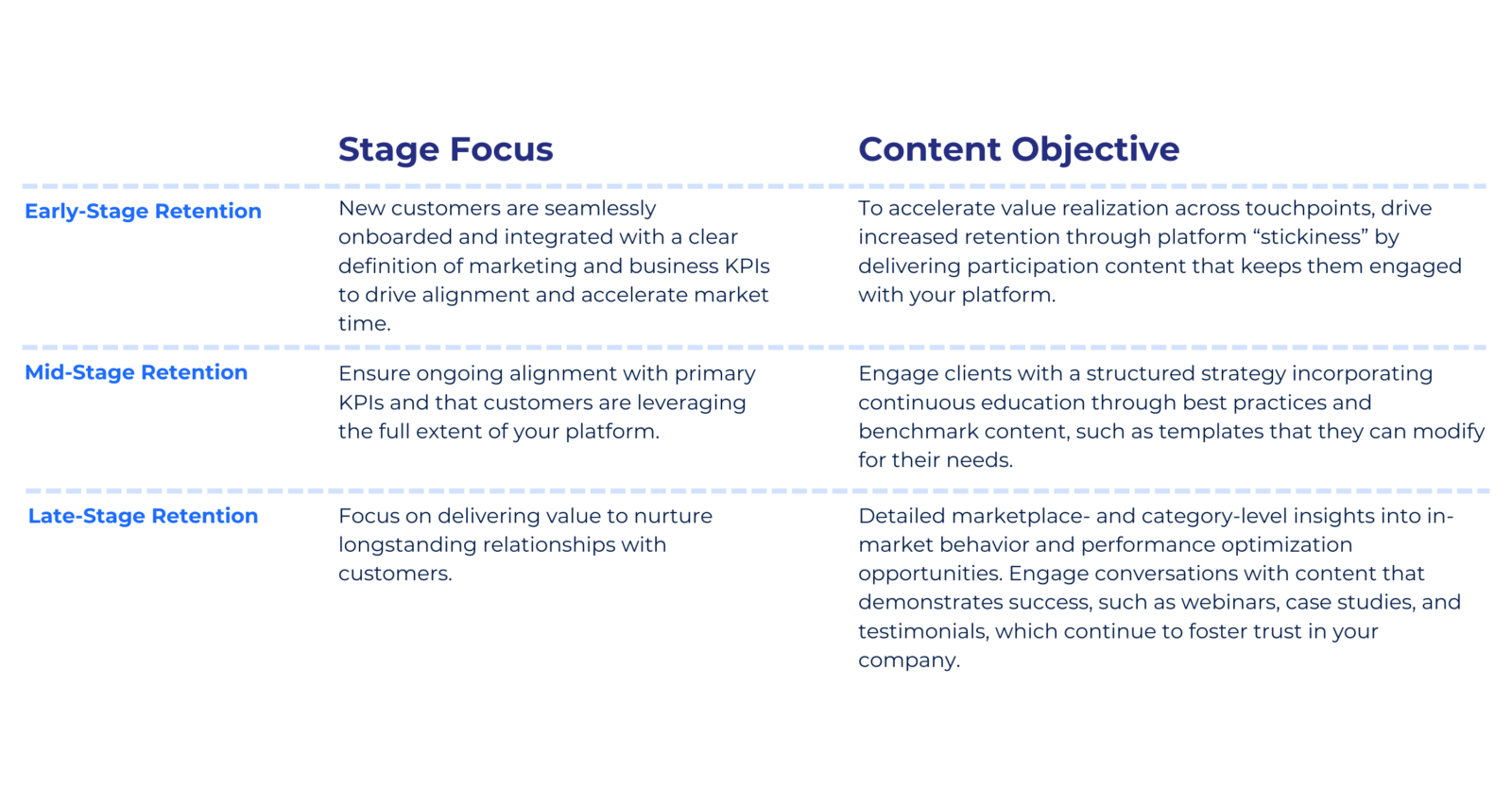 |  | Stage Focus | Content Objective |
|---|---|---|
| Early-Stage Retention | New customers are seamlessly onboarded and integrated with a clear definition of marketing and business KPIs to drive alignment and accelerate market time. | To accelerate value realization across touchpoints, drive increased retention through platform “stickiness” by delivering participation content that keeps them engaged with your platform. |
| Mid-Stage Retention | Ensure ongoing alignment with primary KPIs and that customers are leveraging the full extent of your platform. | Engage clients with a structured strategy incorporating continuous education through best practices and benchmark content, such as templates that they can modify for their needs. |
| Late-Stage Retention | Focus on delivering value to nurture longstanding relationships with customers. | Detailed marketplace- and category-level insights into in-market behavior and performance optimization opportunities. Engage conversations with content that demonstrates success, such as webinars, case studies, and testimonials, which continue to foster trust in your company. |